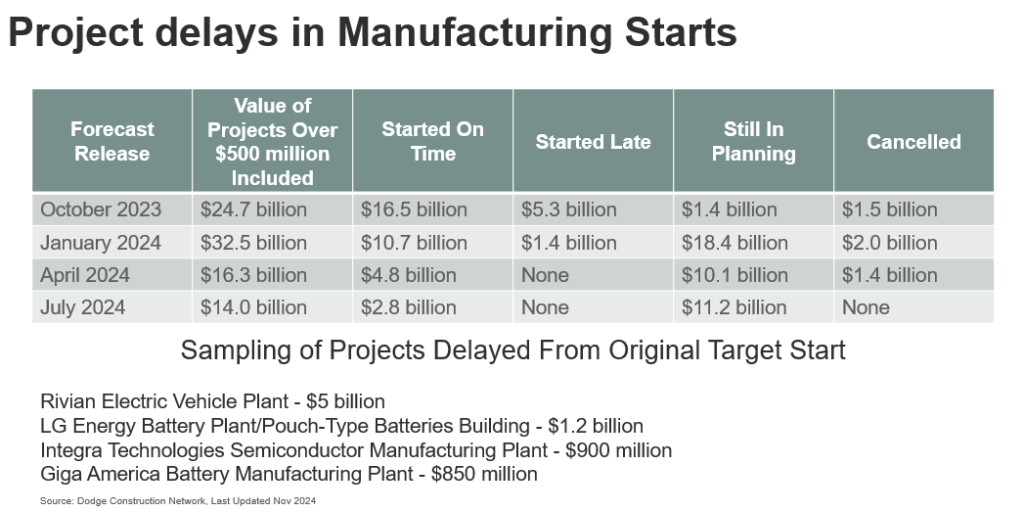 Project delays in Manufacturing Starts

| Forecast Release | Value of Projects Over \$500 million Included | Started On Time | Started Late | Still In Planning | Cancelled |
|---|---|---|---|---|---|
| October 2023 | \$24.7 billion | \$16.5 billion | \$5.3 billion | \$1.4 billion | \$1.5 billion |
| January 2024 | \$32.5 billion | \$10.7 billion | \$1.4 billion | \$18.4 billion | \$2.0 billion |
| April 2024 | \$16.3 billion | \$4.8 billion | None | \$10.1 billion | \$1.4 billion |
| July 2024 | \$14.0 billion | \$2.8 billion | None | \$11.2 billion | None |

Sampling of Projects Delayed From Original Target Start

Rivian Electric Vehicle Plant - \$5 billion
LG Energy Battery Plant/Pouch-Type Batteries Building - \$1.2 billion
Integra Technologies Semiconductor Manufacturing Plant - \$900 million
Giga America Battery Manufacturing Plant - \$850 million

Source: Dodge Construction Network, Last Updated Nov 2024